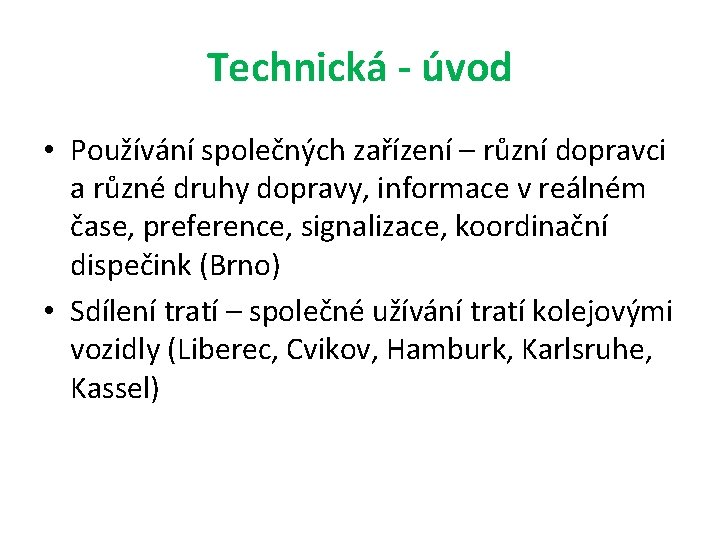 Technická - úvod

• Používání společných zařízení – různí dopravci a různé druhy dopravy, informace v reálném čase, preference, signalizace, koordinační dispečink (Brno)
• Sdílení tratí – společné užívání tratí kolejovými vozidly (Liberec, Cvikov, Hamburk, Karlsruhe, Kassel)